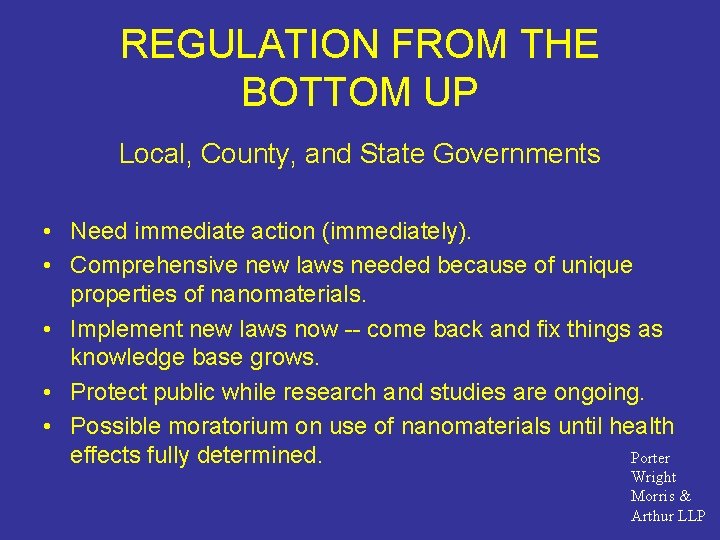 REGULATION FROM THE BOTTOM UP

Local, County, and State Governments

• Need immediate action (immediately).
• Comprehensive new laws needed because of unique properties of nanomaterials.
• Implement new laws now -- come back and fix things as knowledge base grows.
• Protect public while research and studies are ongoing.
• Possible moratorium on use of nanomaterials until health effects fully determined.

Porter Wright Morris & Arthur LLP